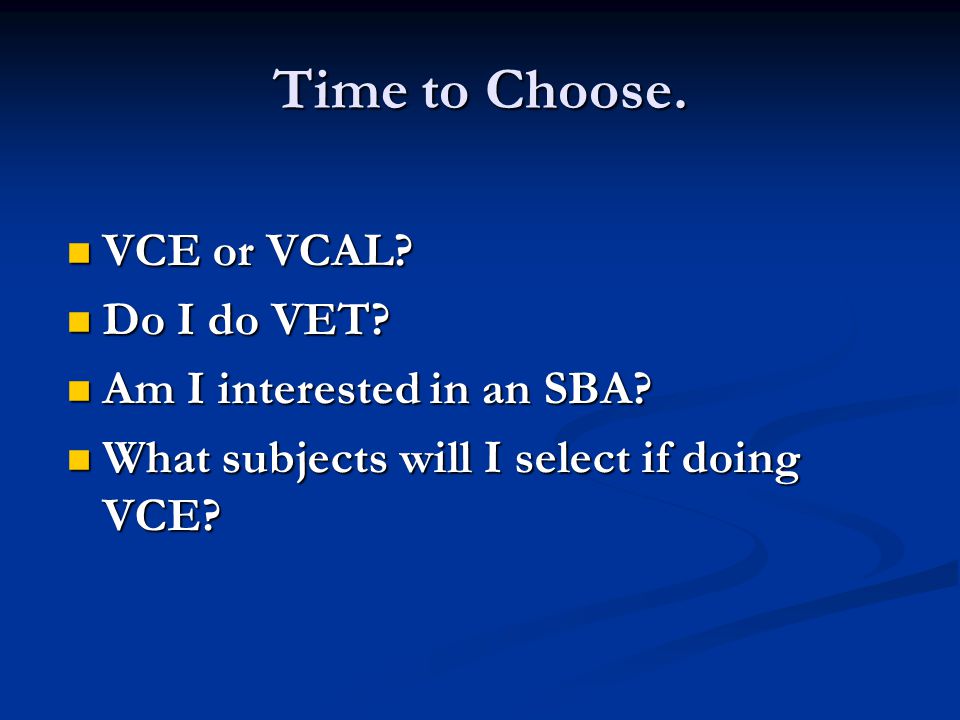 Time to Choose.

- VCE or VCAL?
- Do I do VET?
- Am I interested in an SBA?
- What subjects will I select if doing VCE?